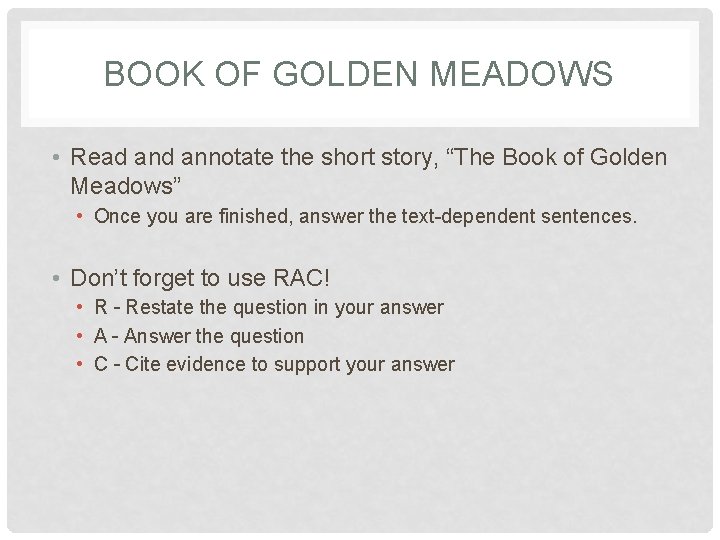 BOOK OF GOLDEN MEADOWS

• Read and annotate the short story, “The Book of Golden Meadows”
  • Once you are finished, answer the text-dependent sentences.

• Don’t forget to use RAC!
  • R - Restate the question in your answer
  • A - Answer the question
  • C - Cite evidence to support your answer